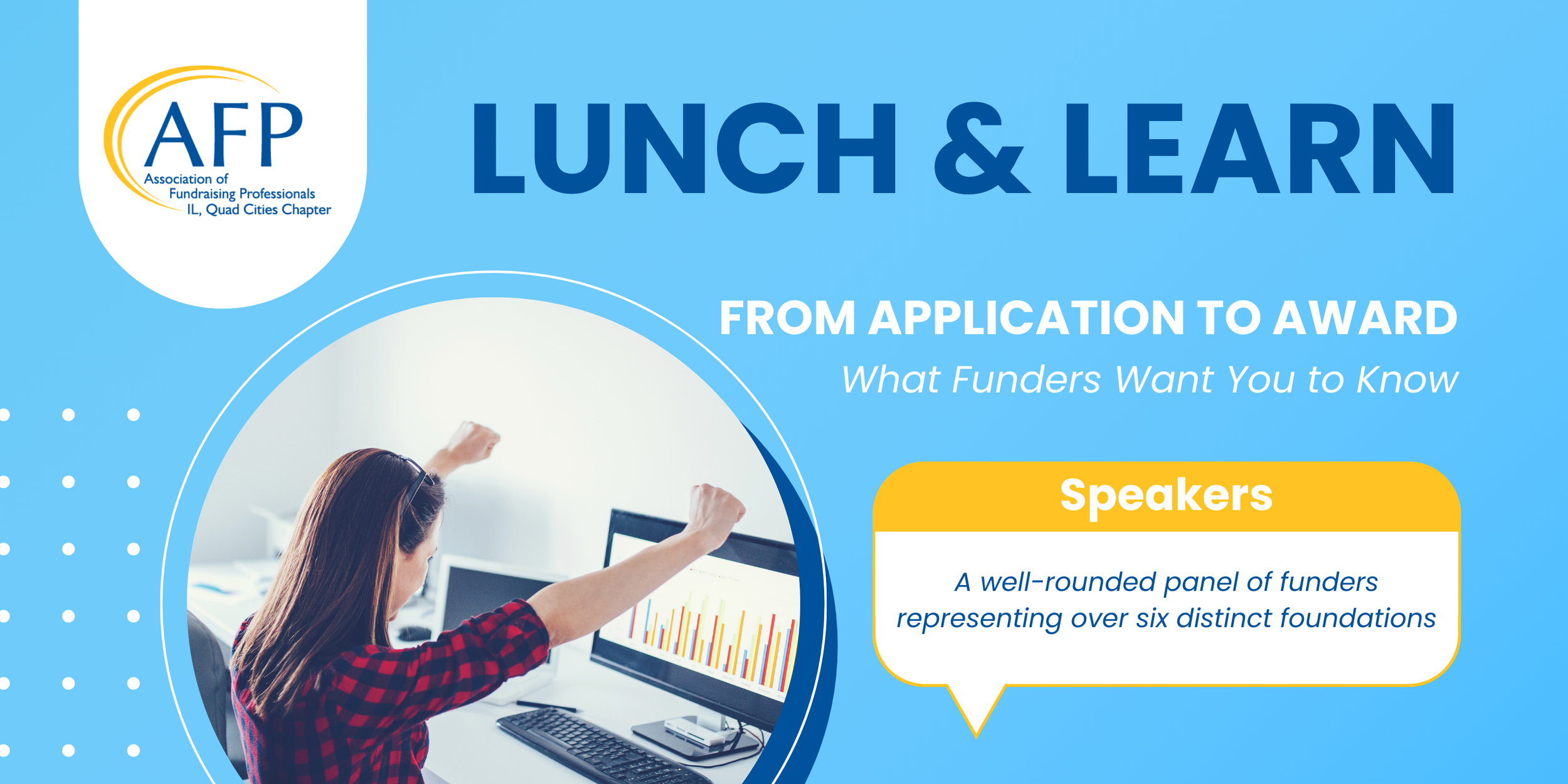 AFP
Association of
Fundraising Professionals
IL, Quad Cities Chapter

LUNCH & LEARN

FROM APPLICATION TO AWARD
What Funders Want You to Know

Speakers

A well-rounded panel of funders representing over six distinct foundations